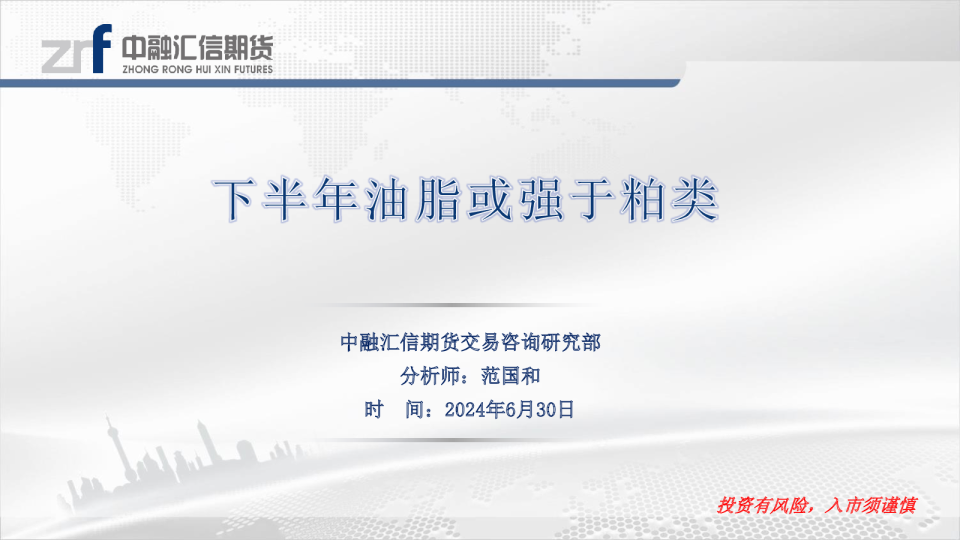 zrf 中融汇信期货
ZHONG RONG HUI XIN FUTURES

下半年油脂或强于粕类

中融汇信期货交易咨询研究部
分析师：范国和
时　间：2024年6月30日

投资有风险，入市须谨慎